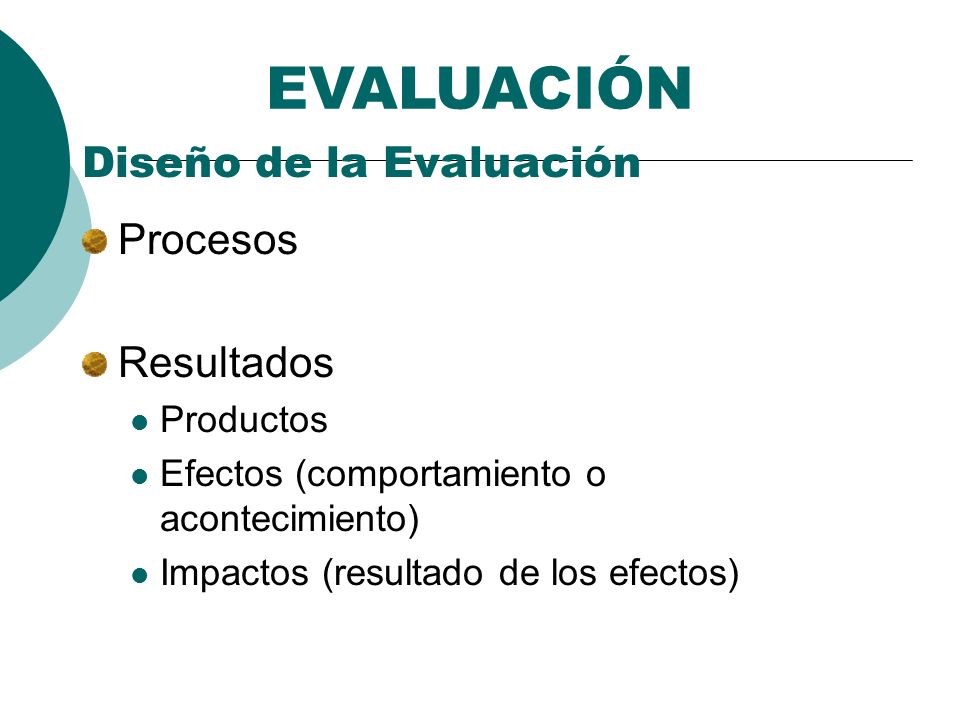 EVALUACIÓN

Diseño de la Evaluación

Procesos

Resultados

Productos

Efectos (comportamiento o acontecimiento)

Impactos (resultado de los efectos)